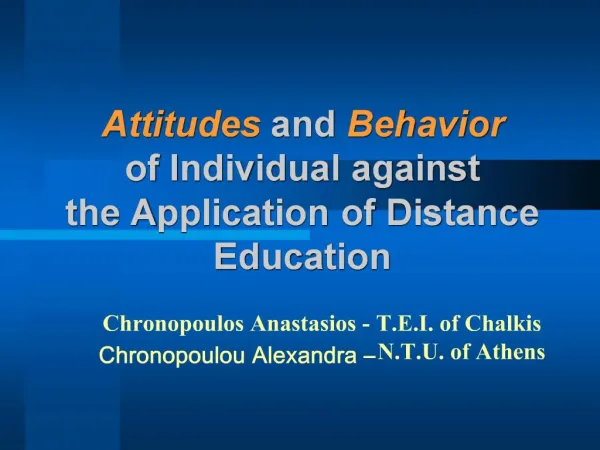 Attitudes and Behavior of Individual against the Application of Distance Education

Chronopoulos Anastasios - T.E.I. of Chalkis
Chronopoulou Alexandra – N.T.U. of Athens